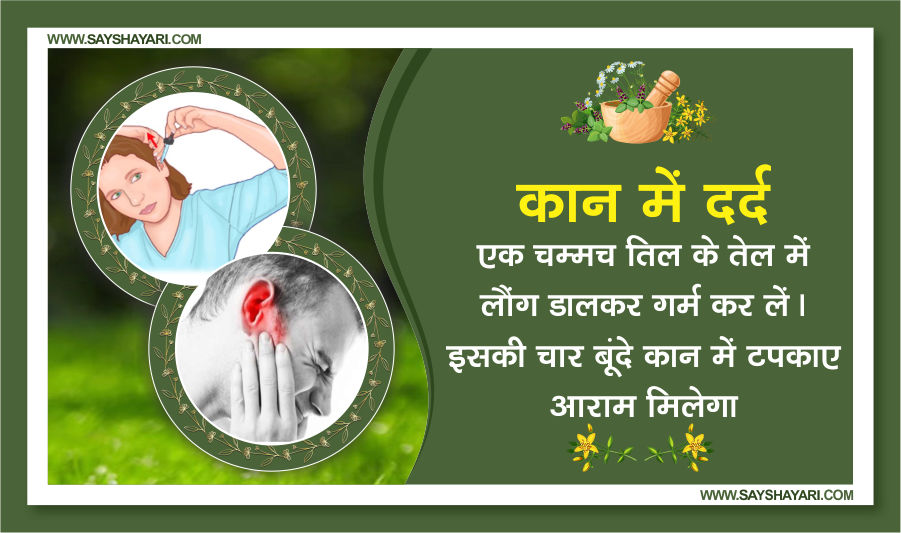 WWW.SAYSHAYARI.COM

कान में दर्द

एक चम्मच तिल के तेल में लौंग डालकर गर्म कर लें। इसकी चार बूंदे कान में टपकाए आराम मिलेगा

WWW.SAYSHAYARI.COM